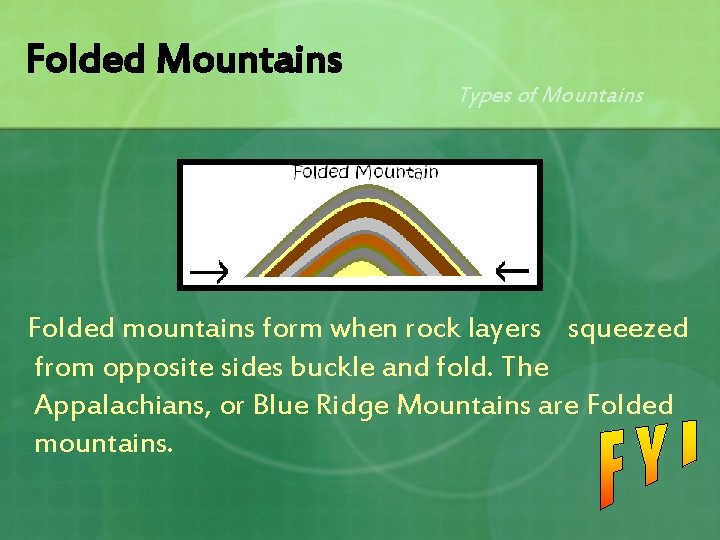 Folded Mountains

Types of Mountains

Folded Mountain

Folded mountains form when rock layers squeezed from opposite sides buckle and fold. The Appalachians, or Blue Ridge Mountains are Folded mountains.

FYI